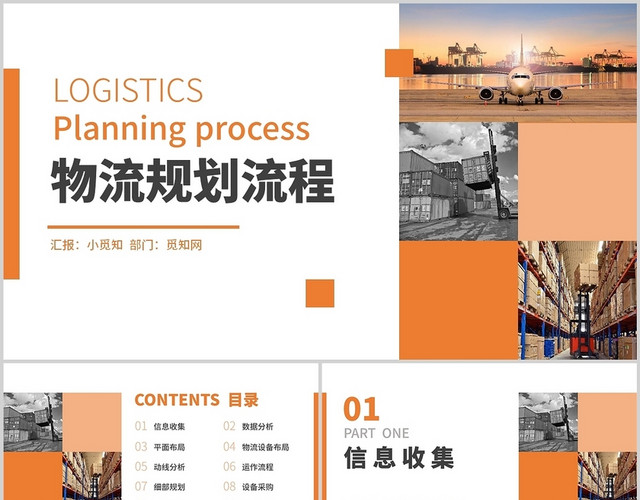 LOGISTICS
Planning process
物流规划流程

汇报：小觅知 部门：觅知网

CONTENTS 目录

01 信息收集
02 数据分析
03 平面布局
04 物流设备布局
05 动线分析
06 运作流程
07 细部规划
08 设备采购

01
PART ONE
信息收集